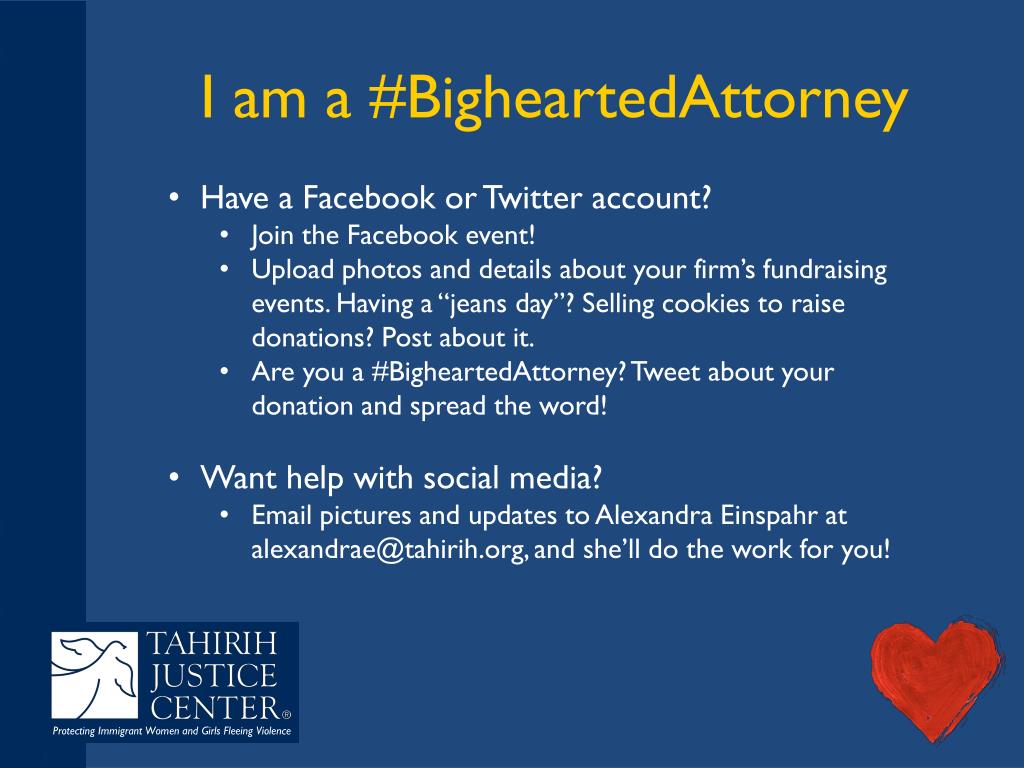 I am a #BigheartedAttorney

• Have a Facebook or Twitter account?
  • Join the Facebook event!
  • Upload photos and details about your firm's fundraising events. Having a "jeans day"? Selling cookies to raise donations? Post about it.
  • Are you a #BigheartedAttorney? Tweet about your donation and spread the word!

• Want help with social media?
  • Email pictures and updates to Alexandra Einspahr at alexandrae@tahirih.org, and she'll do the work for you!

TAHIRIH JUSTICE CENTER®
Protecting Immigrant Women and Girls Fleeing Violence